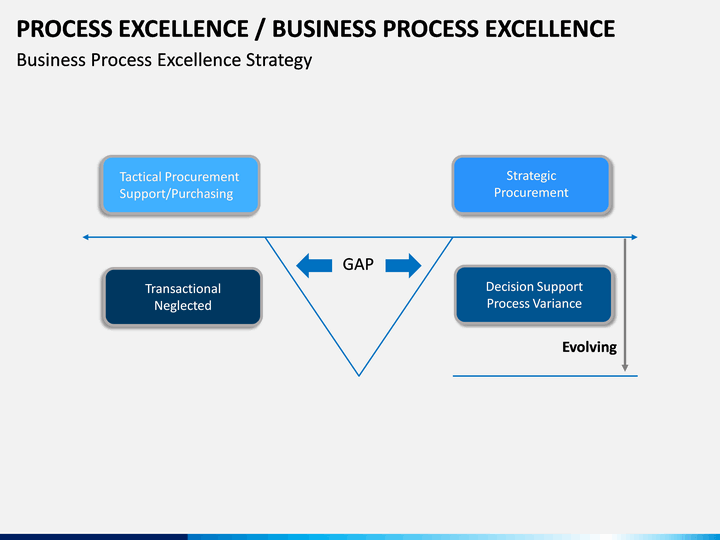 PROCESS EXCELLENCE / BUSINESS PROCESS EXCELLENCE

Business Process Excellence Strategy

Tactical Procurement Support/Purchasing

Strategic Procurement

GAP

Transactional Neglected

Decision Support Process Variance

Evolving